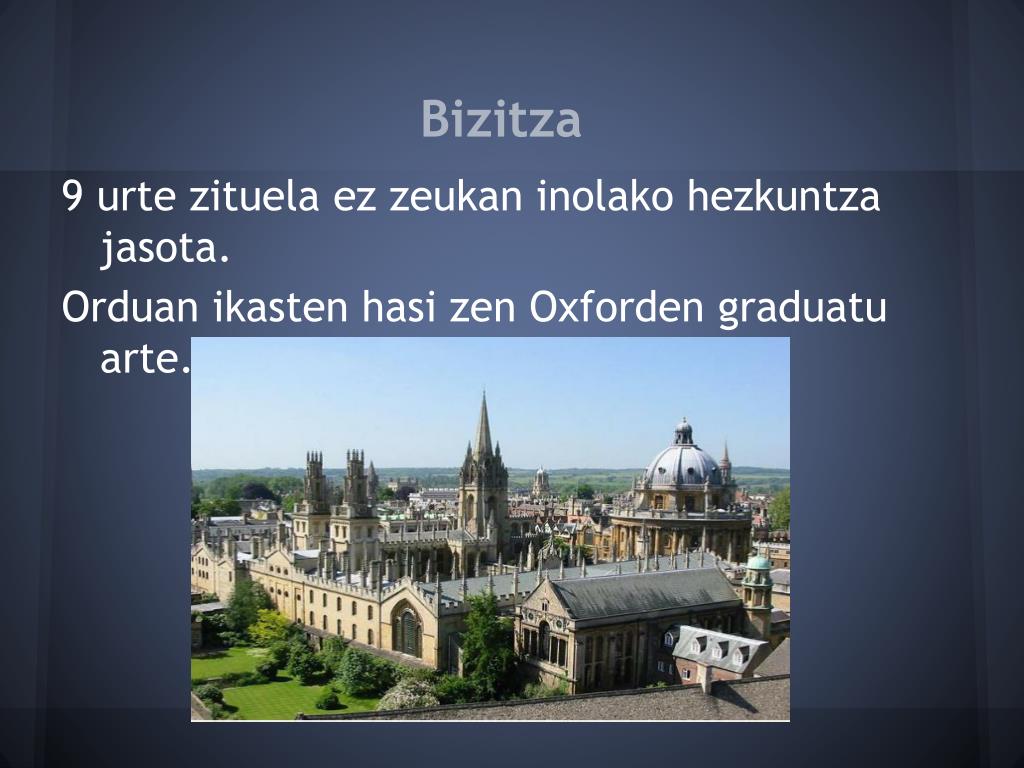 Bizitza

9 urte zituela ez zeukan inolako hezkuntza jasota.

Orduan ikasten hasi zen Oxforden graduatu arte.